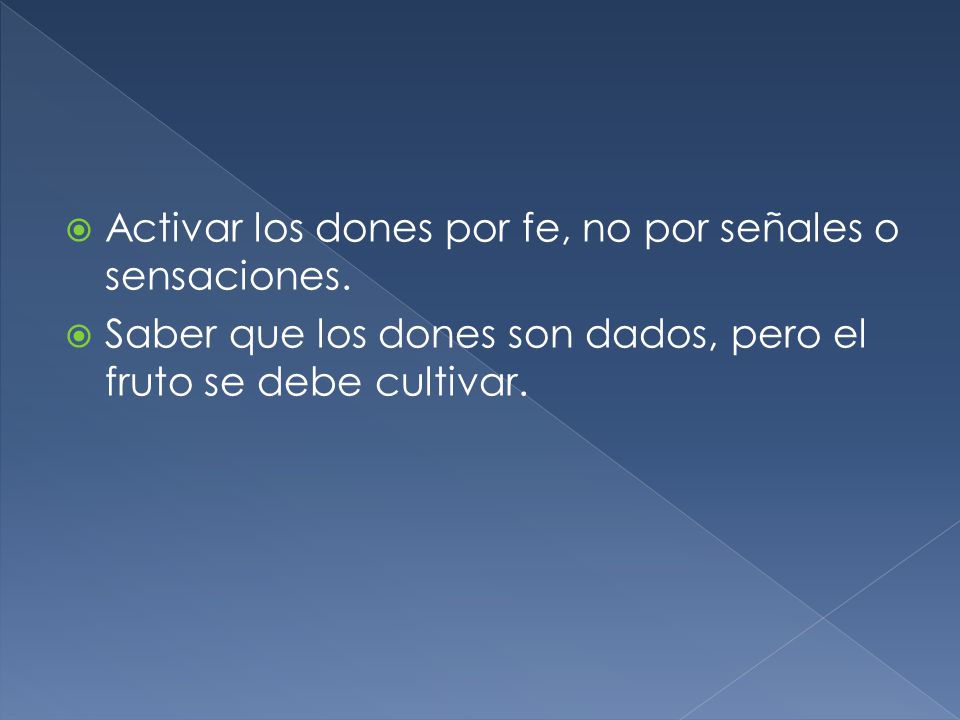 Activar los dones por fe, no por señales o sensaciones.

Saber que los dones son dados, pero el fruto se debe cultivar.